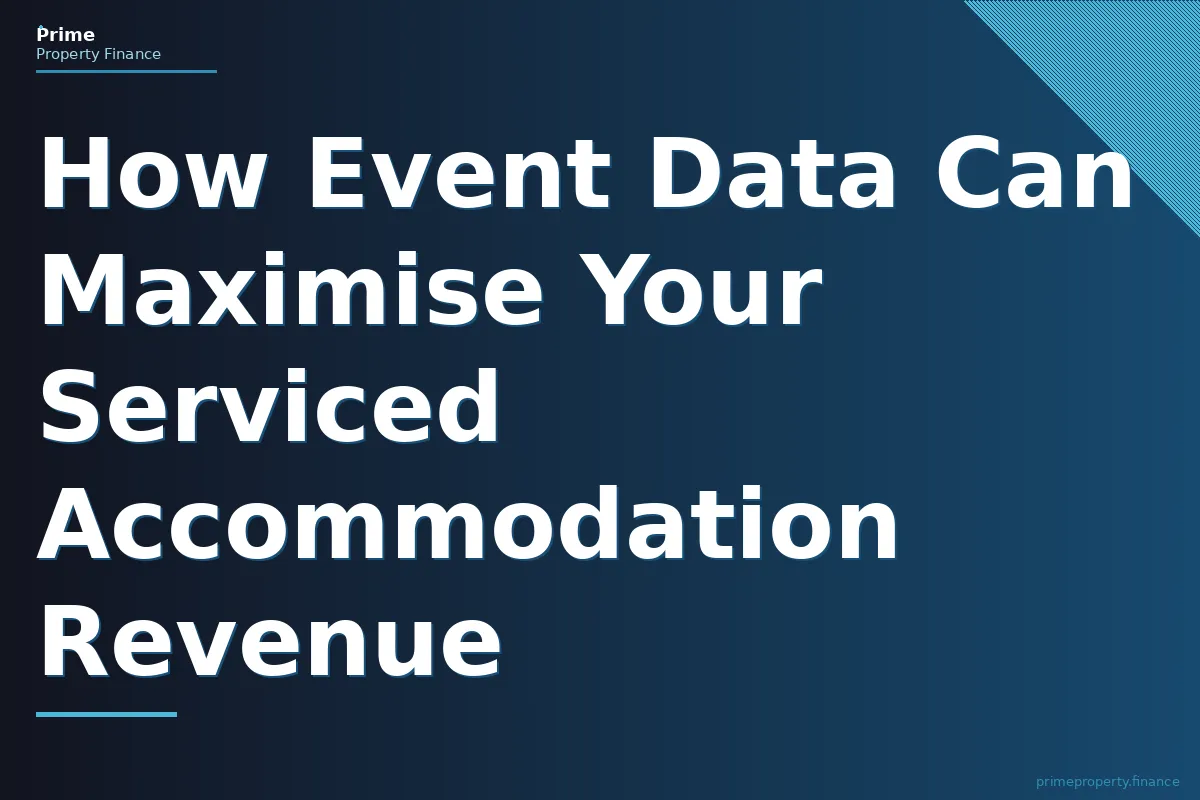 Prime
Property Finance

How Event Data Can Maximise Your Serviced Accommodation Revenue

primeproperty.finance